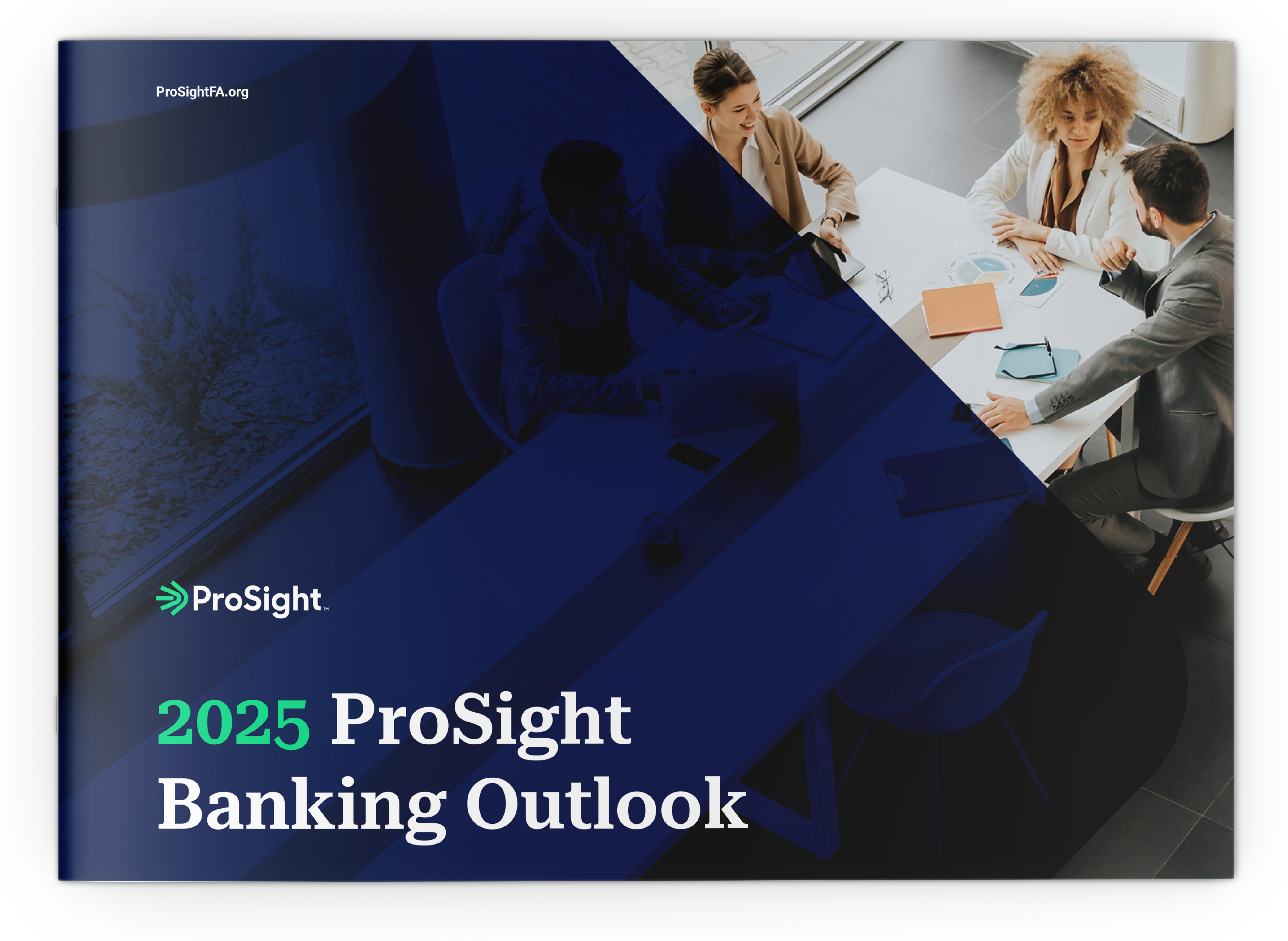 ProSightFA.org

ProSight™

2025 ProSight Banking Outlook